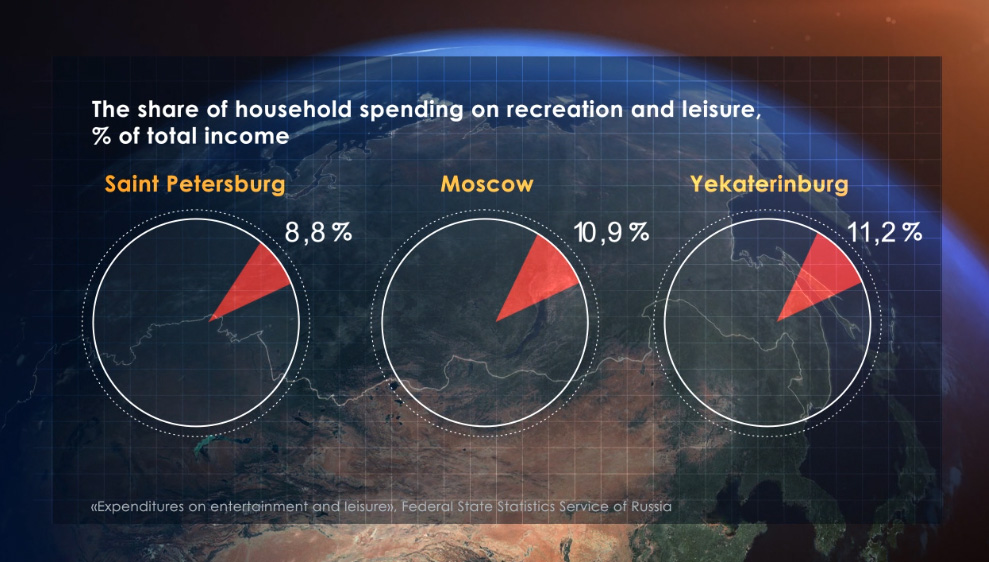 The share of household spending on recreation and leisure, % of total income

Saint Petersburg

8,8 %

Moscow

10,9 %

Yekaterinburg

11,2 %

«Expenditures on entertainment and leisure», Federal State Statistics Service of Russia